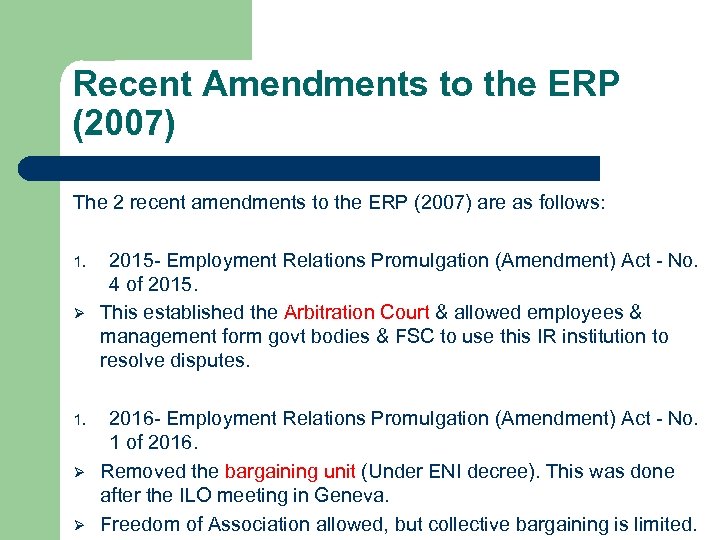 Recent Amendments to the ERP (2007)

The 2 recent amendments to the ERP (2007) are as follows:

1. 2015- Employment Relations Promulgation (Amendment) Act - No. 4 of 2015.

➢ This established the Arbitration Court & allowed employees & management form govt bodies & FSC to use this IR institution to resolve disputes.

1. 2016- Employment Relations Promulgation (Amendment) Act - No. 1 of 2016.

➢ Removed the bargaining unit (Under ENI decree). This was done after the ILO meeting in Geneva.

➢ Freedom of Association allowed, but collective bargaining is limited.